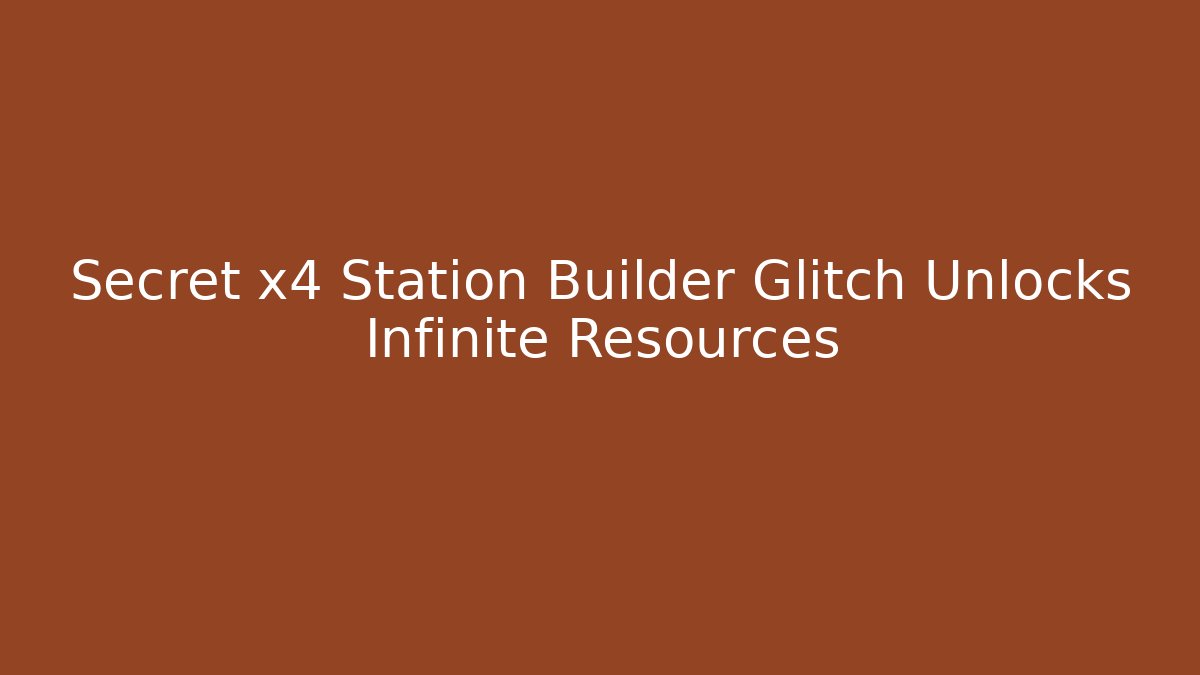 Secret x4 Station Builder Glitch Unlocks Infinite Resources